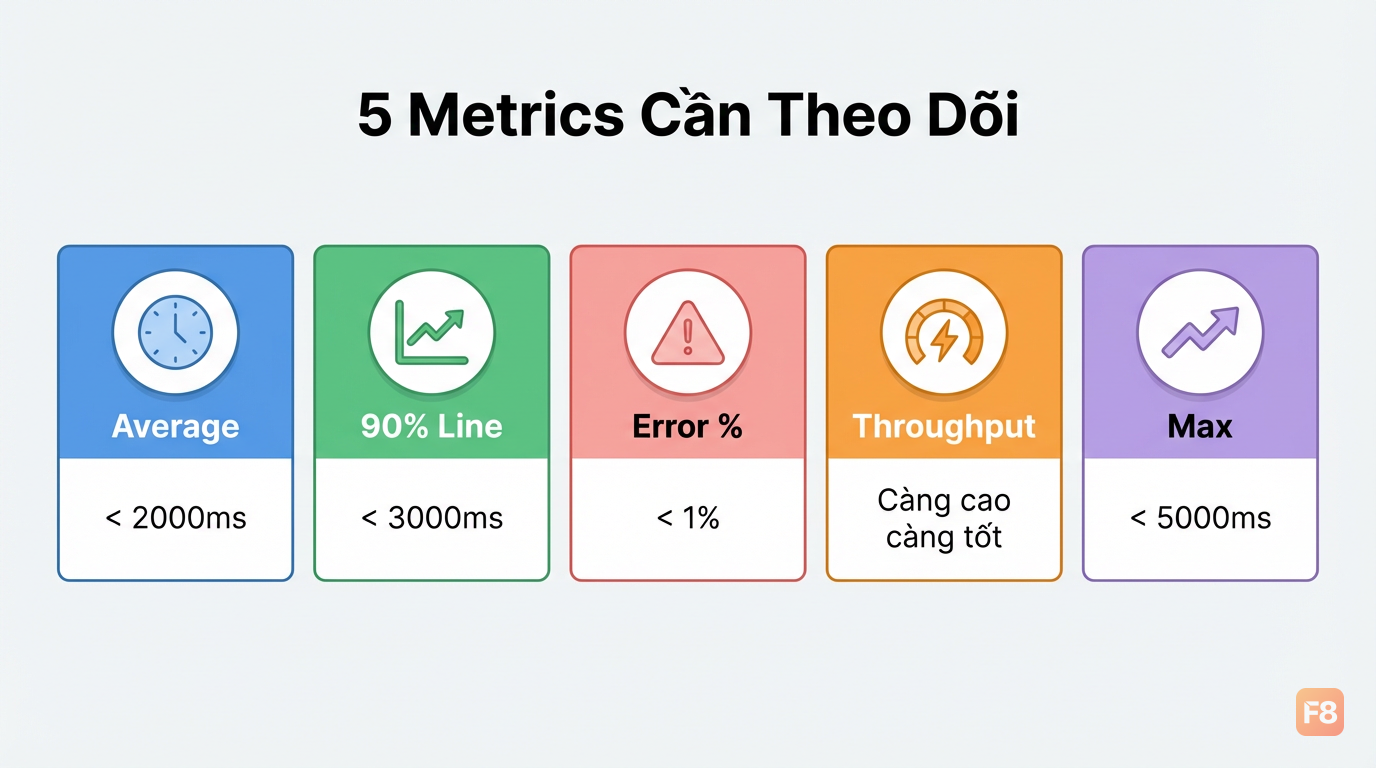 5 Metrics Cần Theo Dõi

Average

< 2000ms

90% Line

< 3000ms

Error %

< 1%

Throughput

Càng cao càng tốt

Max

< 5000ms

F8